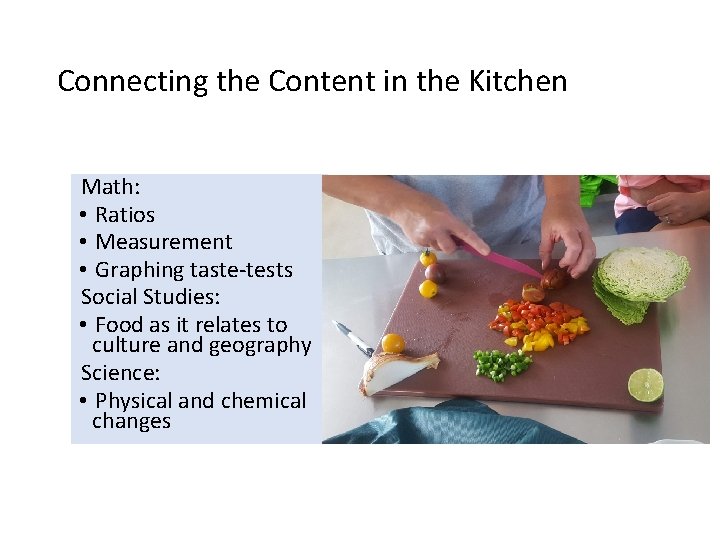 Connecting the Content in the Kitchen

Math:
• Ratios
• Measurement
• Graphing taste-tests
Social Studies:
• Food as it relates to culture and geography
Science:
• Physical and chemical changes